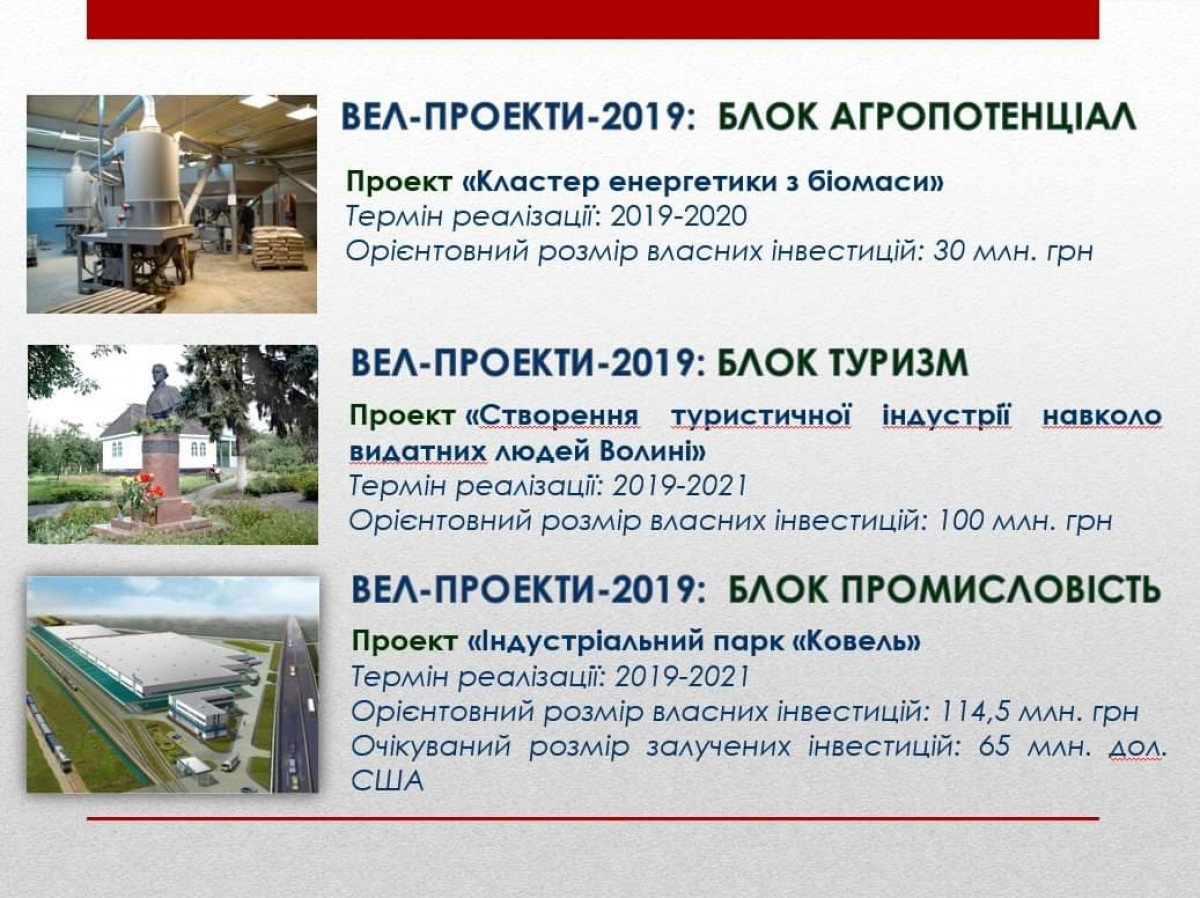 ВЕЛ-ПРОЕКТИ-2019: БЛОК АГРОПОТЕНЦІАЛ

Проект «Кластер енергетики з біомаси»
Термін реалізації: 2019-2020
Орієнтовний розмір власних інвестицій: 30 млн. грн

ВЕЛ-ПРОЕКТИ-2019: БЛОК ТУРИЗМ

Проект «Створення туристичної індустрії навколо видатних людей Волині»
Термін реалізації: 2019-2021
Орієнтовний розмір власних інвестицій: 100 млн. грн

ВЕЛ-ПРОЕКТИ-2019: БЛОК ПРОМИСЛОВІСТЬ

Проект «Індустріальний парк «Ковель»
Термін реалізації: 2019-2021
Орієнтовний розмір власних інвестицій: 114,5 млн. грн
Очікуваний розмір залучених інвестицій: 65 млн. дол. США